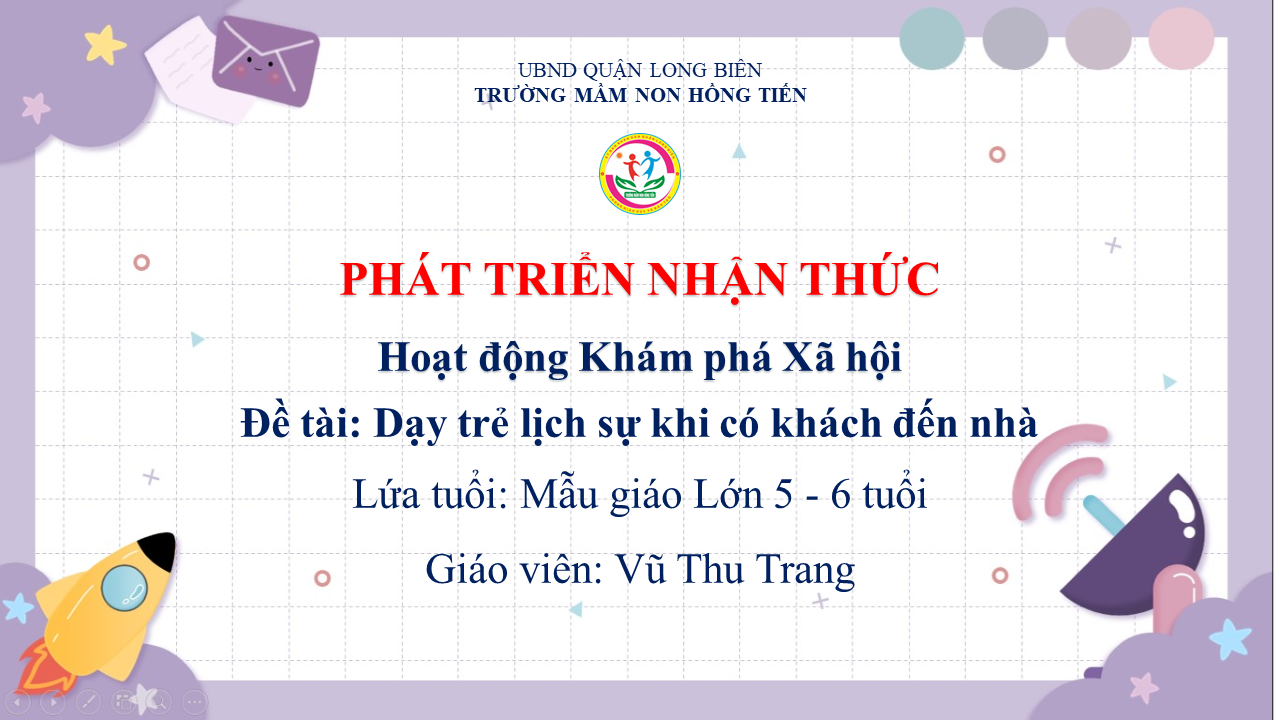 UBND QUẬN LONG BIÊN
TRƯỜNG MẦM NON HỒNG TIẾN

PHÁT TRIỂN NHẬN THỨC

Hoạt động Khám phá Xã hội

Đề tài: Dạy trẻ lịch sự khi có khách đến nhà

Lứa tuổi: Mẫu giáo Lớn 5 - 6 tuổi

Giáo viên: Vũ Thu Trang